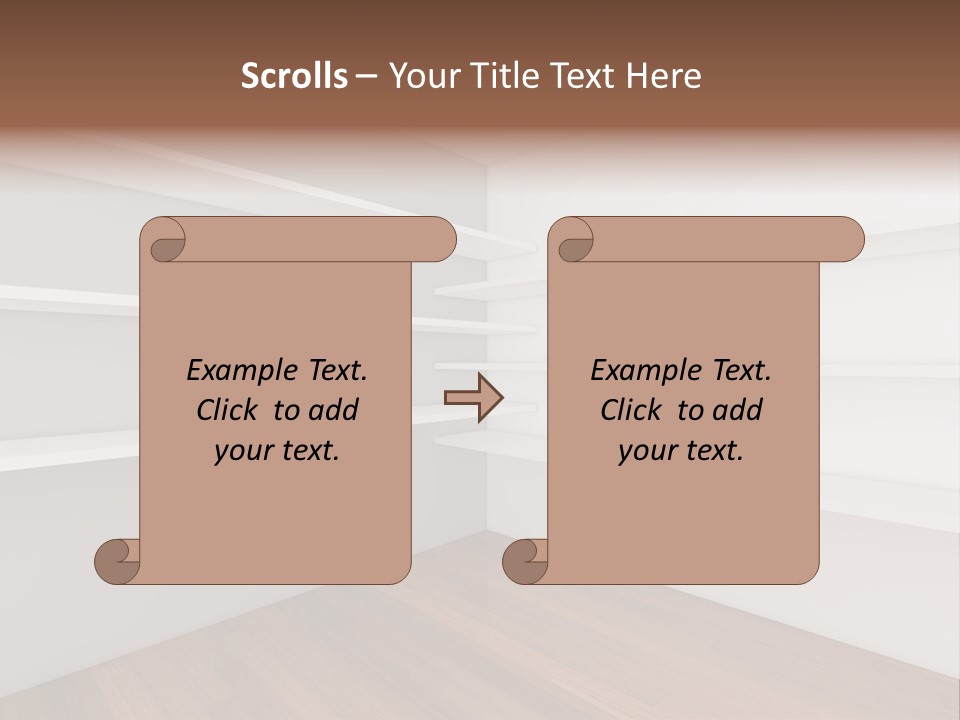 Scrolls – Your Title Text Here

Example Text. Click to add your text.

Example Text. Click to add your text.